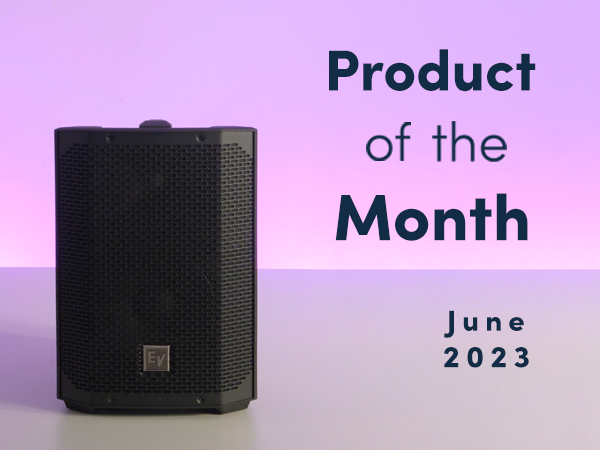 Product of the Month

June 2023

EV